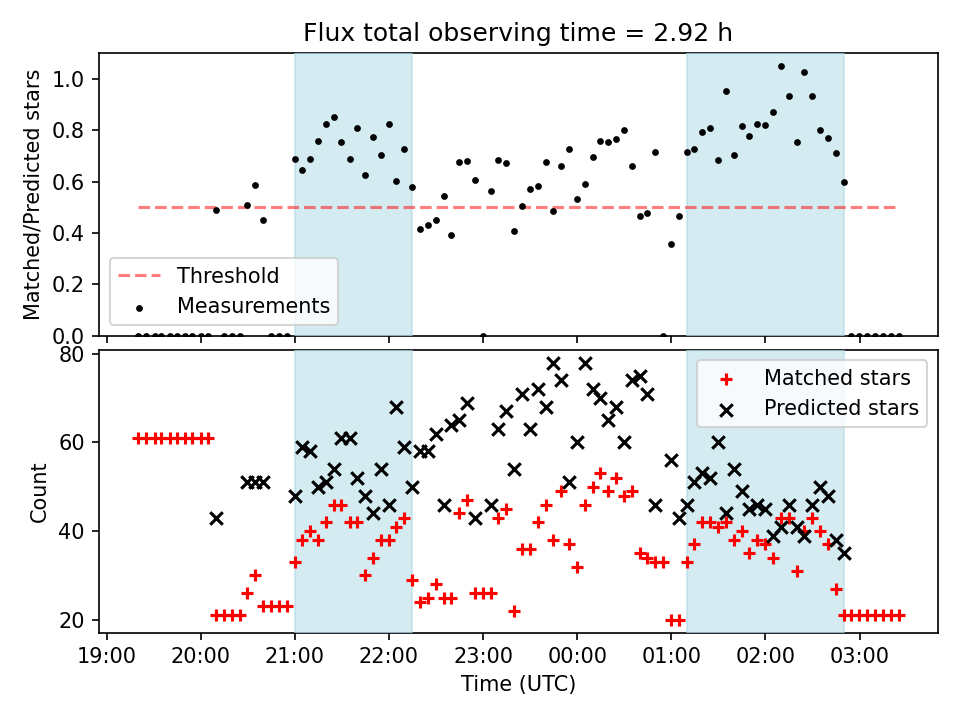 Flux total observing time = 2.92 h

Matched/Predicted stars

1.0
0.8
0.6
0.4
0.2
0.0

Threshold
Measurements

Count

80
60
40
20

Matched stars
Predicted stars

19:00 20:00 21:00 22:00 23:00 00:00 01:00 02:00 03:00

Time (UTC)